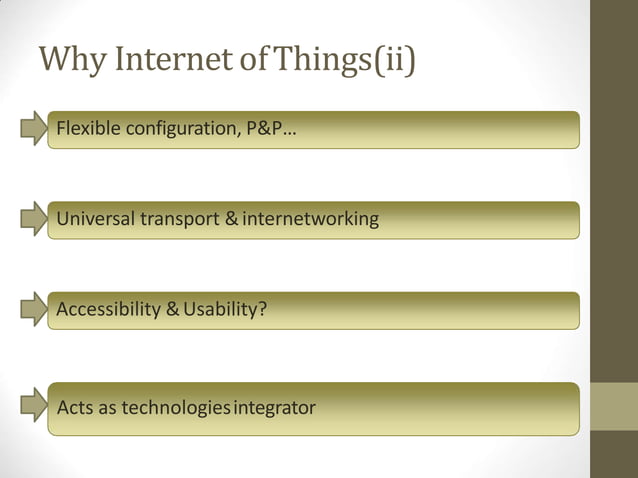 Why Internet of Things(ii)

Flexible configuration, P&P…

Universal transport & internetworking

Accessibility & Usability?

Acts as technologies integrator